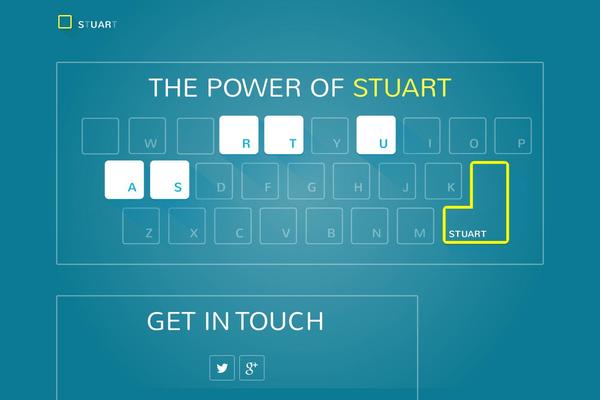 STUART

THE POWER OF STUART

W R T Y U I O P

A S D F G H J K

Z X C V B N M STUART

GET IN TOUCH

g+